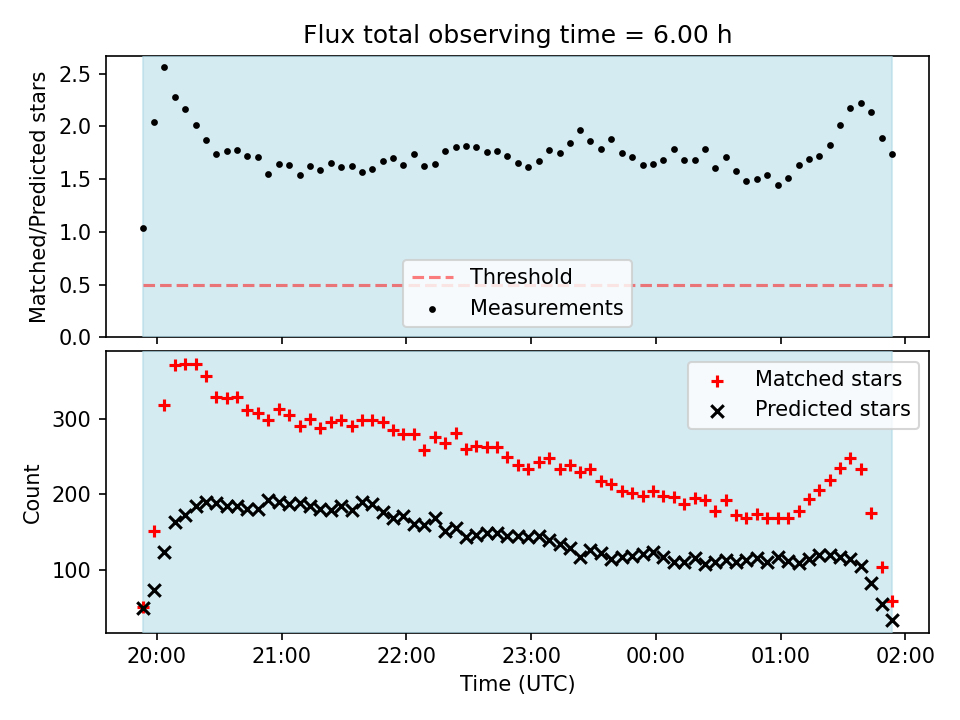 Flux total observing time = 6.00 h

Matched/Predicted stars

2.5
2.0
1.5
1.0
0.5
0.0

Threshold
Measurements

Count

300
200
100

Matched stars
Predicted stars

20:00
21:00
22:00
23:00
00:00
01:00
02:00

Time (UTC)